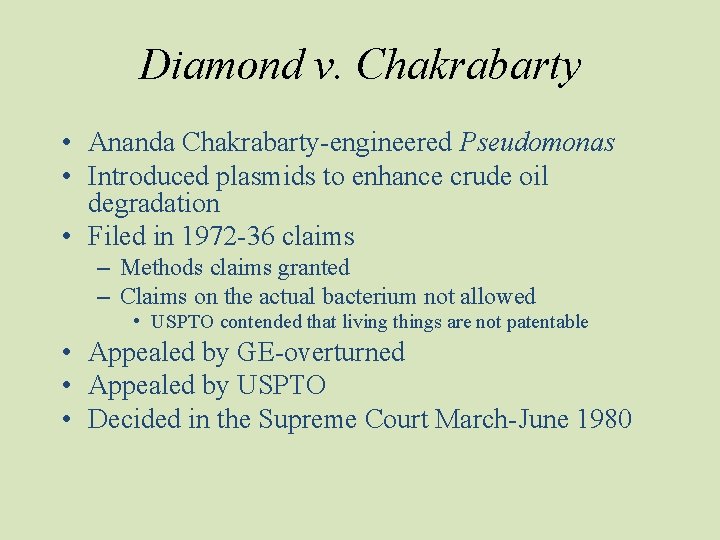 Diamond v. Chakrabarty

• Ananda Chakrabarty-engineered Pseudomonas
• Introduced plasmids to enhance crude oil degradation
• Filed in 1972-36 claims
– Methods claims granted
– Claims on the actual bacterium not allowed
• USPTO contended that living things are not patentable
• Appealed by GE-overturned
• Appealed by USPTO
• Decided in the Supreme Court March-June 1980